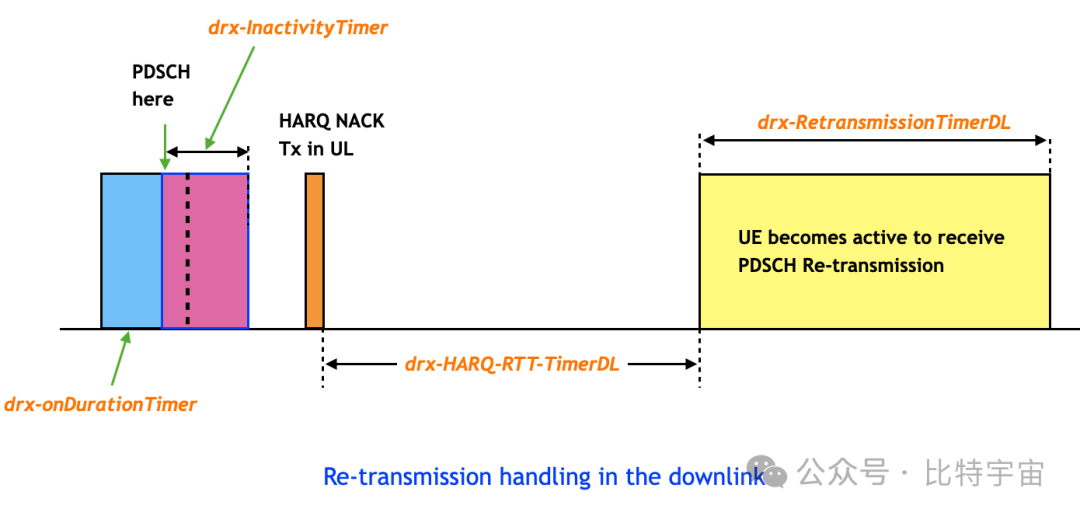 drx-InactivityTimer

PDSCH here

HARQ NACK Tx in UL

drx-RetransmissionTimerDL

UE becomes active to receive PDSCH Re-transmission

drx-HARQ-RTT-TimerDL

drx-onDurationTimer

Re-transmission handling in the downlink

公众号 · 比特宇宙